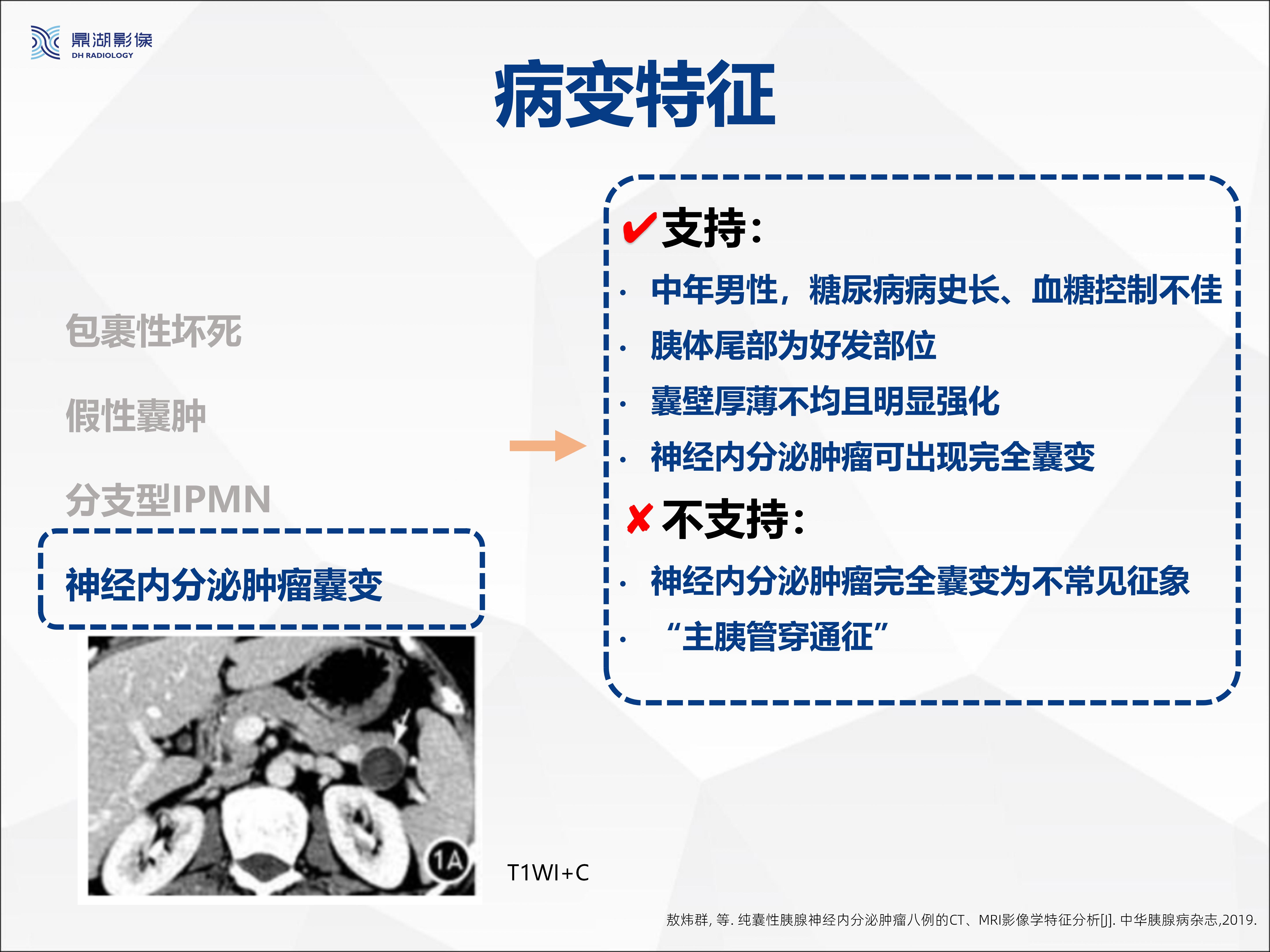 鼎湖影像
DH RADIOLOGY

病变特征

包裹性坏死

假性囊肿

分支型IPMN

神经内分泌肿瘤囊变

1A

T1WI+C

✔支持:

· 中年男性，糖尿病病史长、血糖控制不佳
· 胰体尾部为好发部位
· 囊壁厚薄不均且明显强化
· 神经内分泌肿瘤可出现完全囊变

✘不支持:

· 神经内分泌肿瘤完全囊变为不常见征象
· “主胰管穿通征”

敖炜群, 等. 纯囊性胰腺神经内分泌肿瘤八例的CT、MRI影像学特征分析[J]. 中华胰腺病杂志,2019.